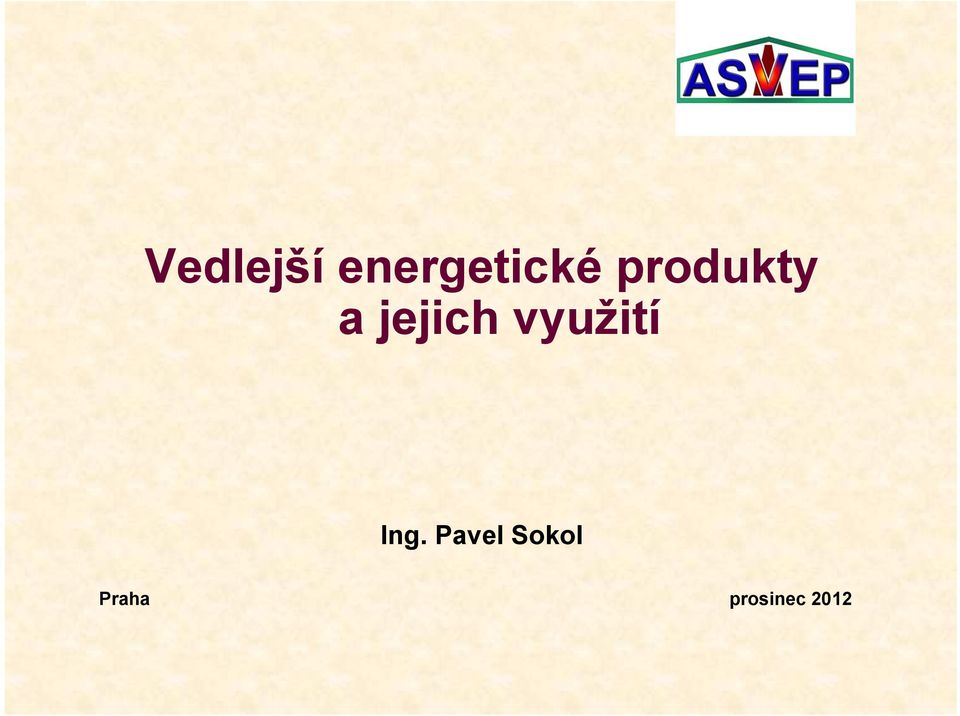 ASVEP

Vedlejší energetické produkty a jejich využití

Ing. Pavel Sokol

Praha

prosinec 2012